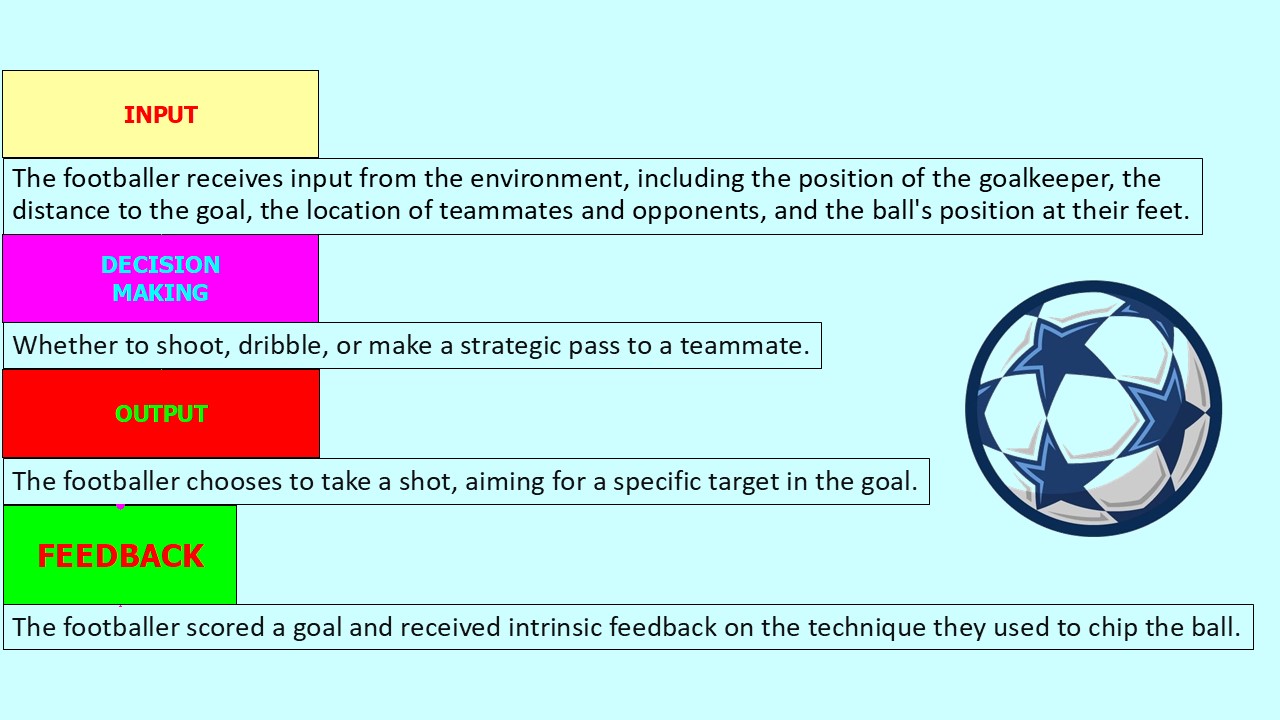 INPUT

The footballer receives input from the environment, including the position of the goalkeeper, the distance to the goal, the location of teammates and opponents, and the ball's position at their feet.

DECISION MAKING

Whether to shoot, dribble, or make a strategic pass to a teammate.

OUTPUT

The footballer chooses to take a shot, aiming for a specific target in the goal.

FEEDBACK

The footballer scored a goal and received intrinsic feedback on the technique they used to chip the ball.